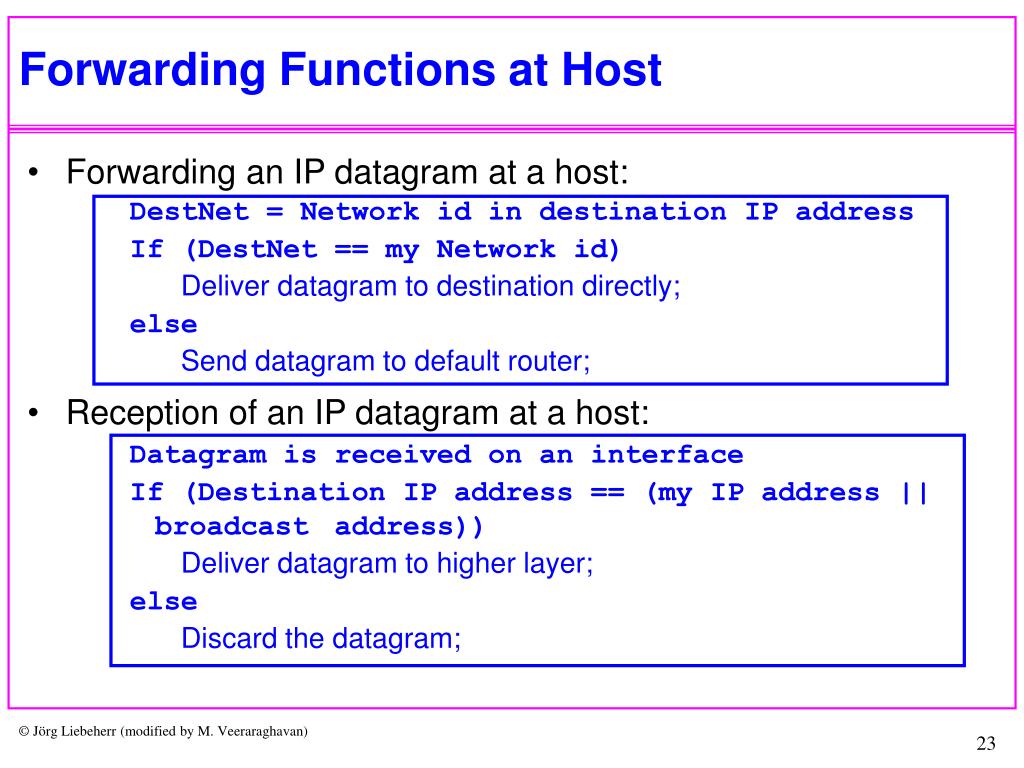 Forwarding Functions at Host

• Forwarding an IP datagram at a host:

DestNet = Network id in destination IP address
If (DestNet == my Network id)
Deliver datagram to destination directly;
else
Send datagram to default router;

• Reception of an IP datagram at a host:

Datagram is received on an interface
If (Destination IP address == (my IP address || broadcast address))
Deliver datagram to higher layer;
else
Discard the datagram;

© Jörg Liebeherr (modified by M. Veeraraghavan)

23